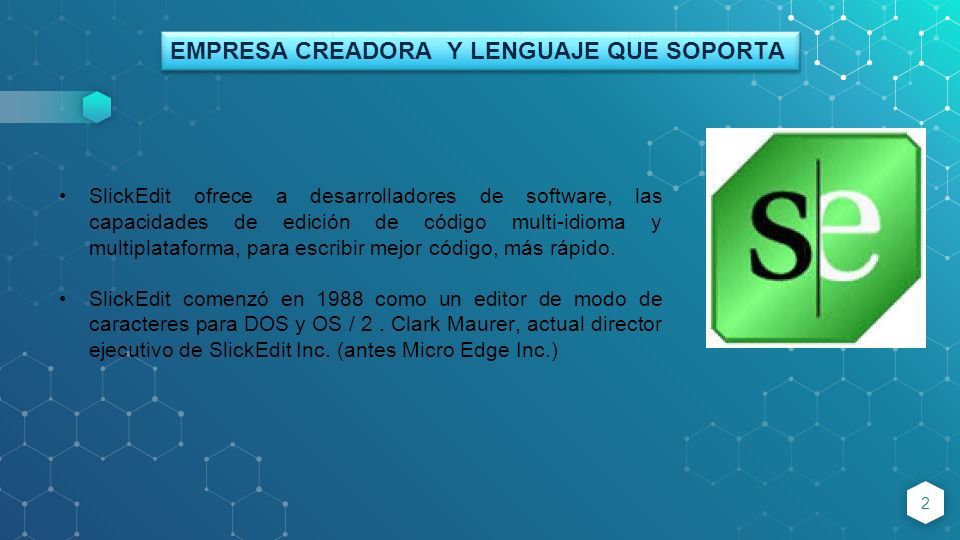 EMPRESA CREADORA  Y LENGUAJE QUE SOPORTA

• SlickEdit ofrece a desarrolladores de software, las capacidades de edición de código multi-idioma y multiplataforma, para escribir mejor código, más rápido.

• SlickEdit comenzó en 1988 como un editor de modo de caracteres para DOS y OS / 2 . Clark Maurer, actual director ejecutivo de SlickEdit Inc. (antes Micro Edge Inc.)

se

2